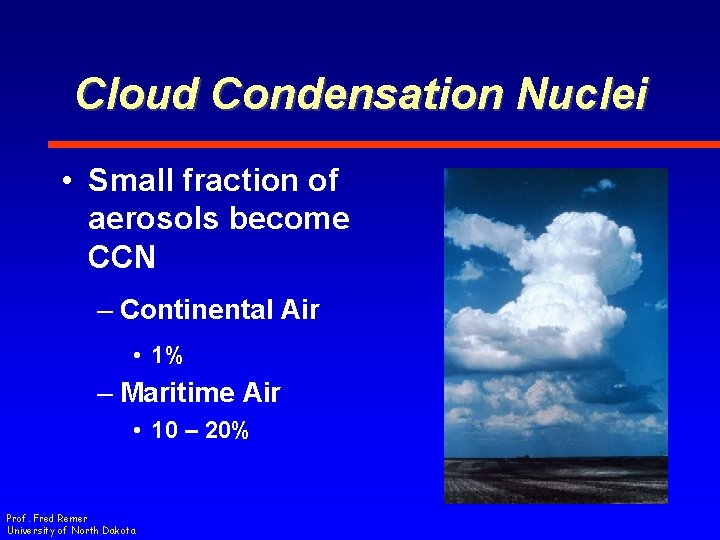 Cloud Condensation Nuclei

• Small fraction of aerosols become CCN

– Continental Air

• 1%

– Maritime Air

• 10 – 20%

Prof. Fred Remer
University of North Dakota